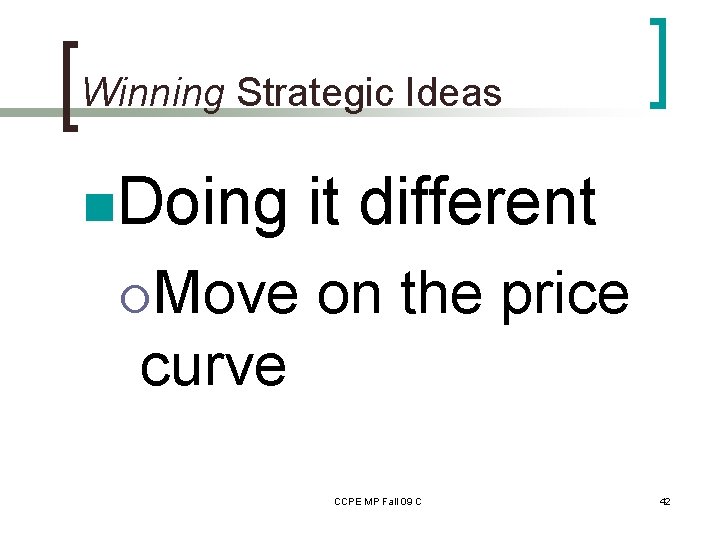 Winning Strategic Ideas

Doing it different

Move on the price curve

CCPE MP Fall 09 C

42